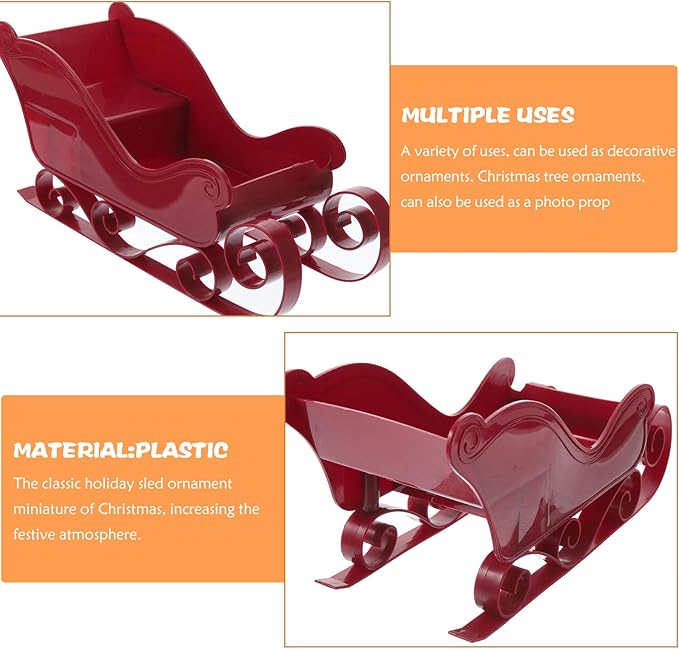 MULTIPLE USES

A variety of uses, can be used as decorative ornaments, Christmas tree ornaments, can also be used as a photo prop

MATERIAL:PLASTIC

The classic holiday sled ornament miniature of Christmas, increasing the festive atmosphere.